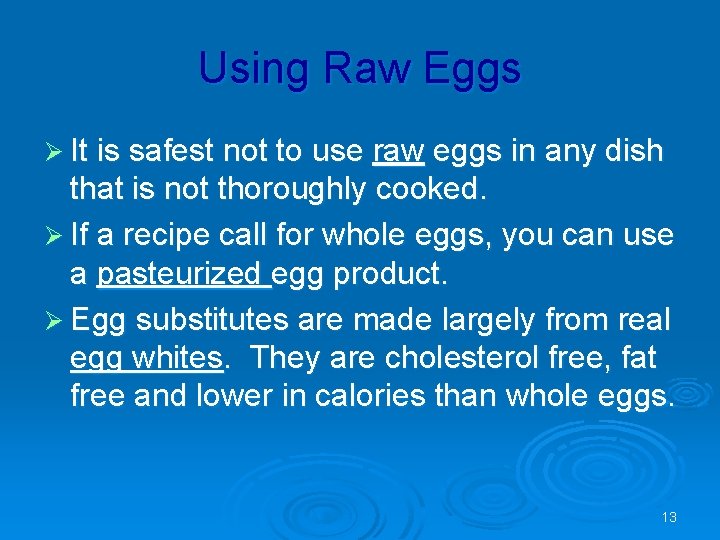 Using Raw Eggs

➢ It is safest not to use raw eggs in any dish that is not thoroughly cooked.

➢ If a recipe call for whole eggs, you can use a pasteurized egg product.

➢ Egg substitutes are made largely from real egg whites. They are cholesterol free, fat free and lower in calories than whole eggs.

13